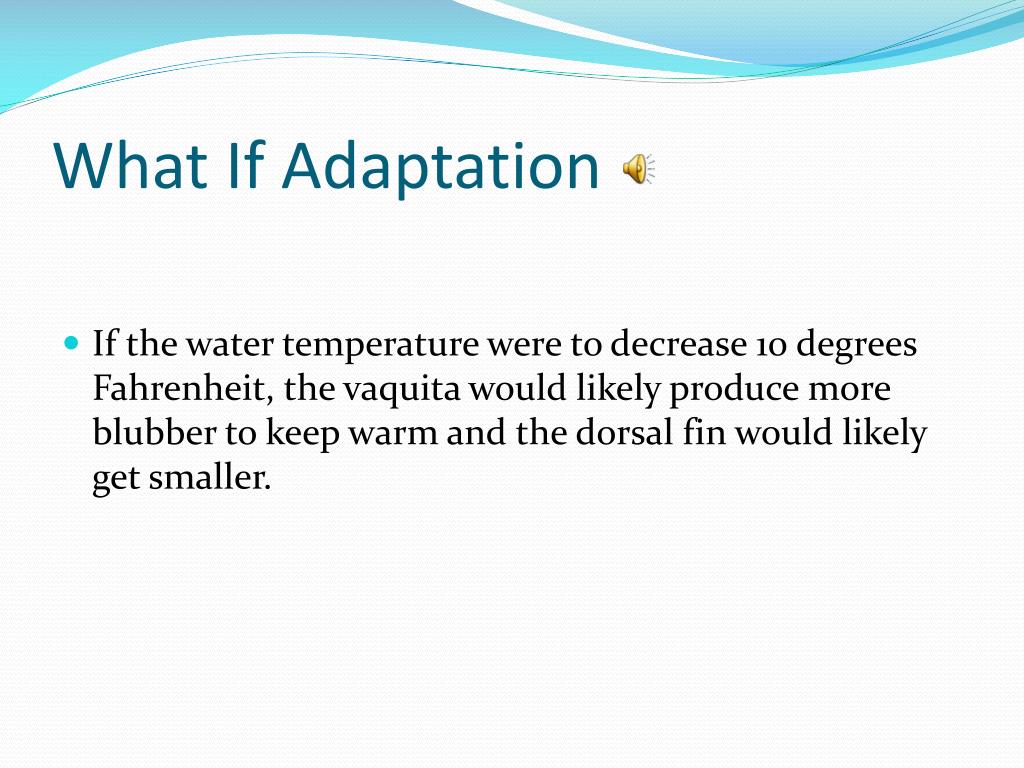 What If Adaptation

If the water temperature were to decrease 10 degrees Fahrenheit, the vaquita would likely produce more blubber to keep warm and the dorsal fin would likely get smaller.